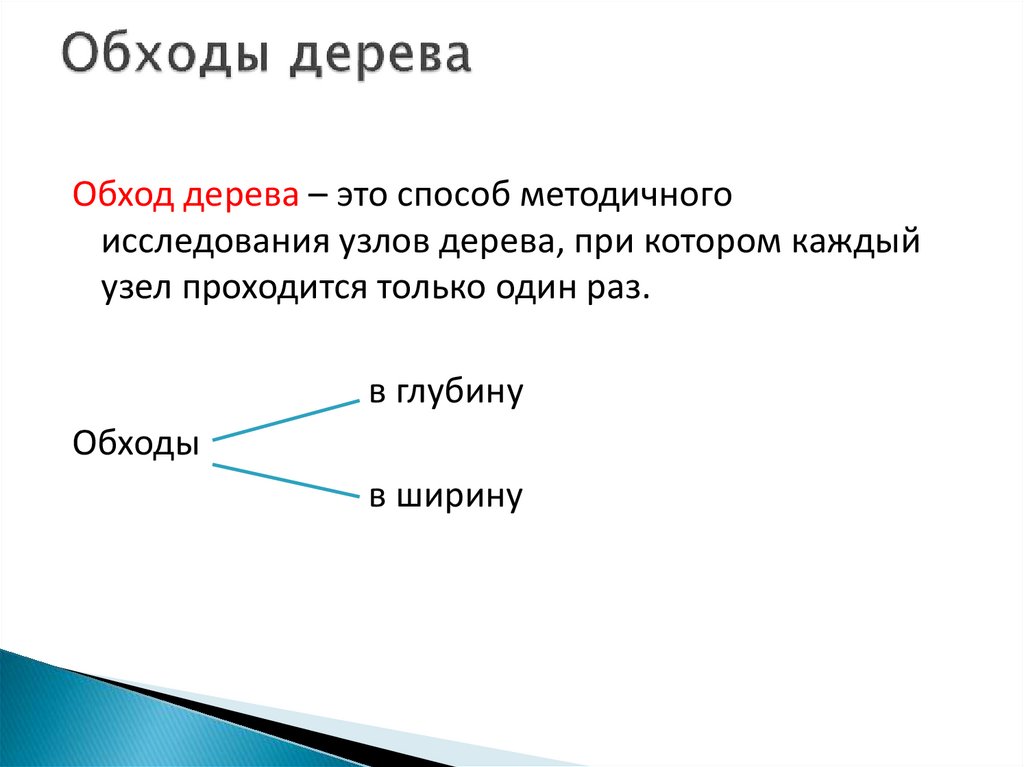 Обходы дерева

Обход дерева – это способ методичного исследования узлов дерева, при котором каждый узел проходится только один раз.

в глубину

Обходы

в ширину